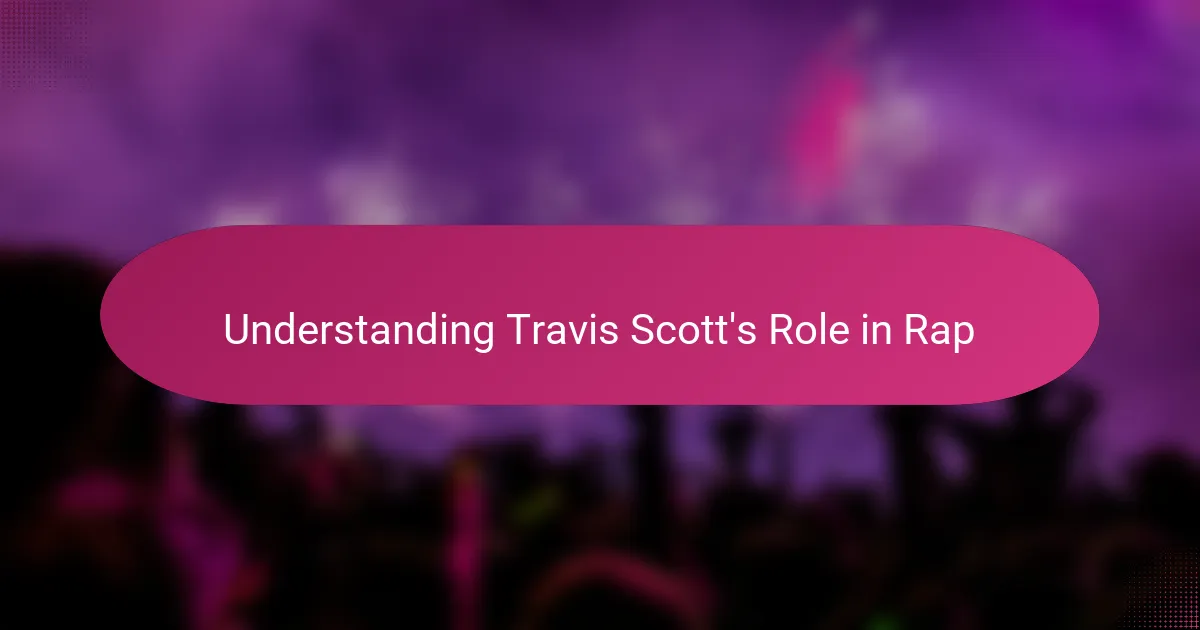 Understanding Travis Scott's Role in Rap